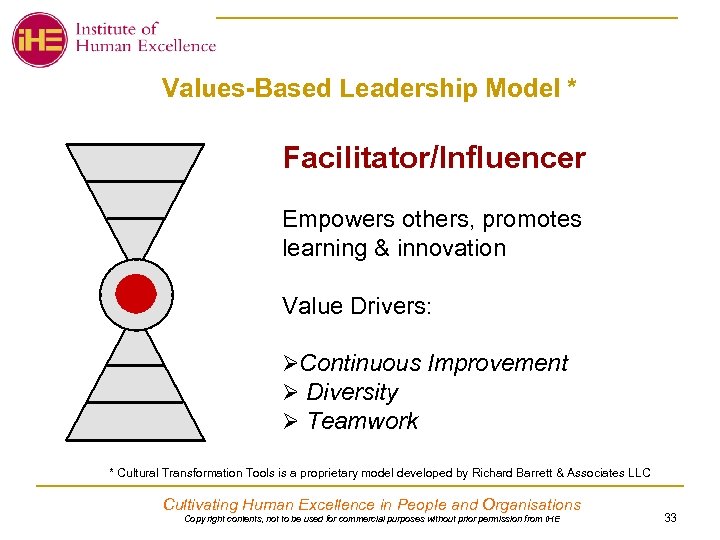 iHE Institute of Human Excellence

Values-Based Leadership Model *

Facilitator/Influencer

Empowers others, promotes learning & innovation

Value Drivers:

➢Continuous Improvement
➢ Diversity
➢ Teamwork

* Cultural Transformation Tools is a proprietary model developed by Richard Barrett & Associates LLC

Cultivating Human Excellence in People and Organisations
Copyright contents, not to be used for commercial purposes without prior permission from iHE

33